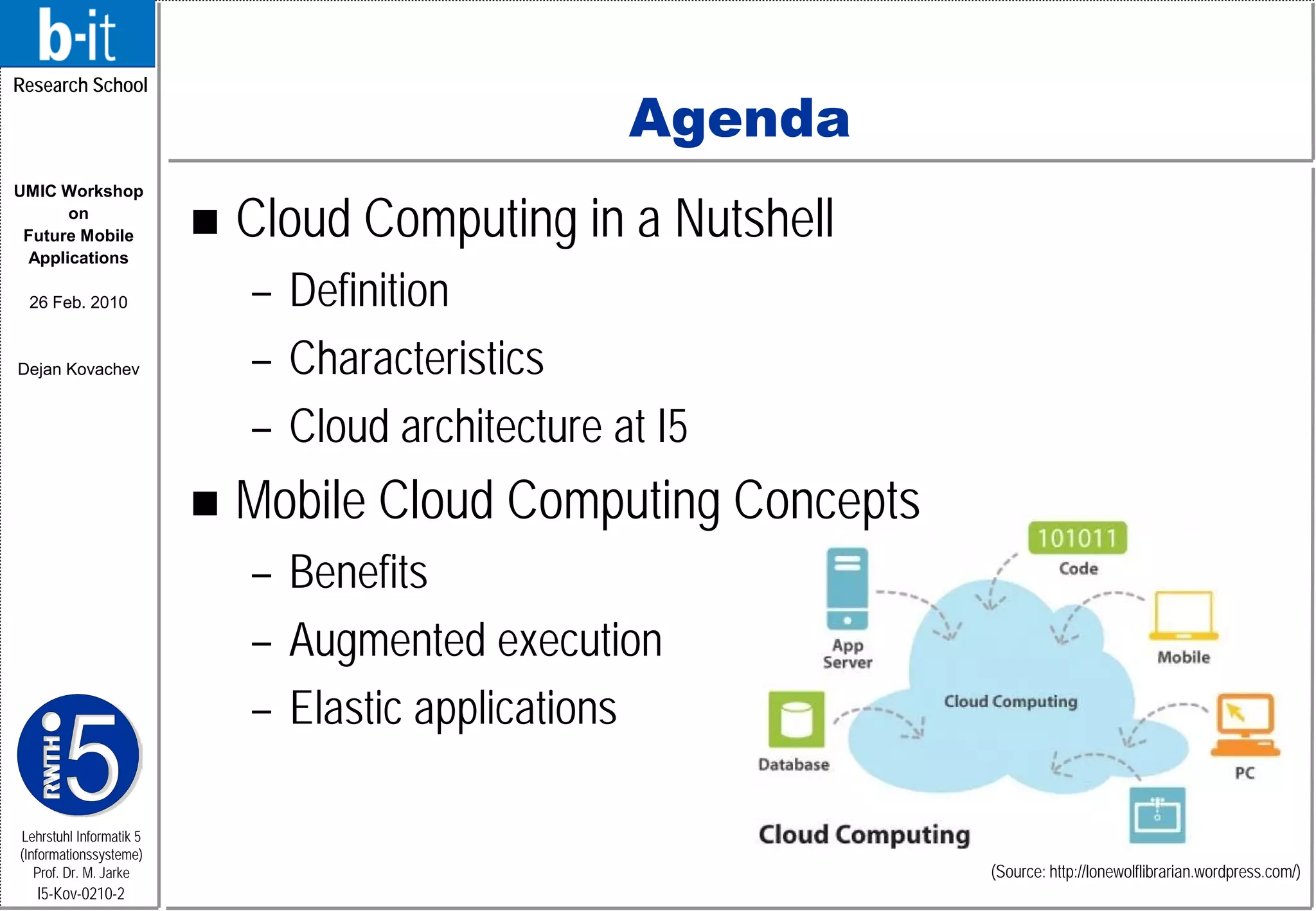 b-it
Research School

UMIC Workshop on Future Mobile Applications

26 Feb. 2010

Dejan Kovachev

RWTH i5

Lehrstuhl Informatik 5 (Informationssysteme) Prof. Dr. M. Jarke

I5-Kov-0210-2

Agenda

■ Cloud Computing in a Nutshell
– Definition
– Characteristics
– Cloud architecture at I5

■ Mobile Cloud Computing Concepts
– Benefits
– Augmented execution
– Elastic applications

101011
Code
App Server
Mobile
Cloud Computing
Database
PC
Cloud Computing

(Source: http://lonewolflibrarian.wordpress.com/)